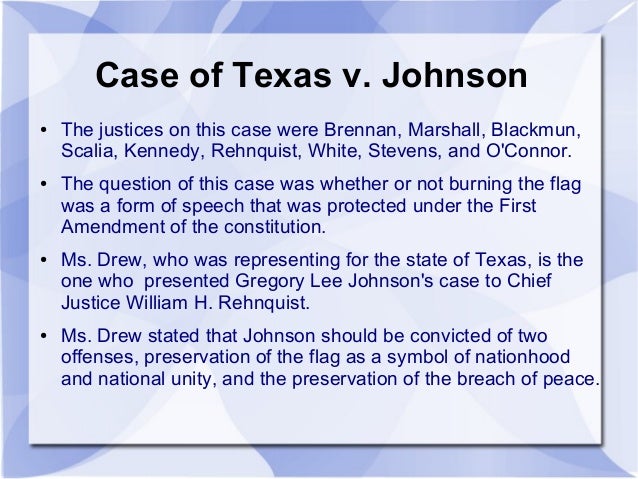 Case of Texas v. Johnson

• The justices on this case were Brennan, Marshall, Blackmun, Scalia, Kennedy, Rehnquist, White, Stevens, and O'Connor.

• The question of this case was whether or not burning the flag was a form of speech that was protected under the First Amendment of the constitution.

• Ms. Drew, who was representing for the state of Texas, is the one who presented Gregory Lee Johnson's case to Chief Justice William H. Rehnquist.

• Ms. Drew stated that Johnson should be convicted of two offenses, preservation of the flag as a symbol of nationhood and national unity, and the preservation of the breach of peace.